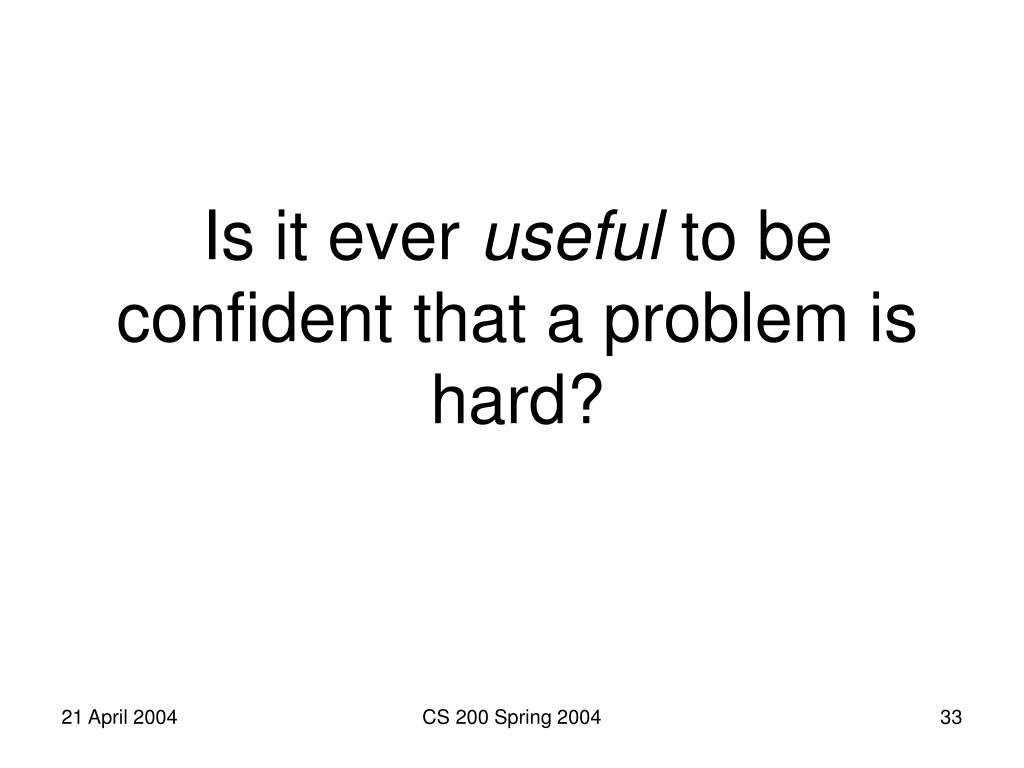 Is it ever useful to be confident that a problem is hard?

21 April 2004

CS 200 Spring 2004

33